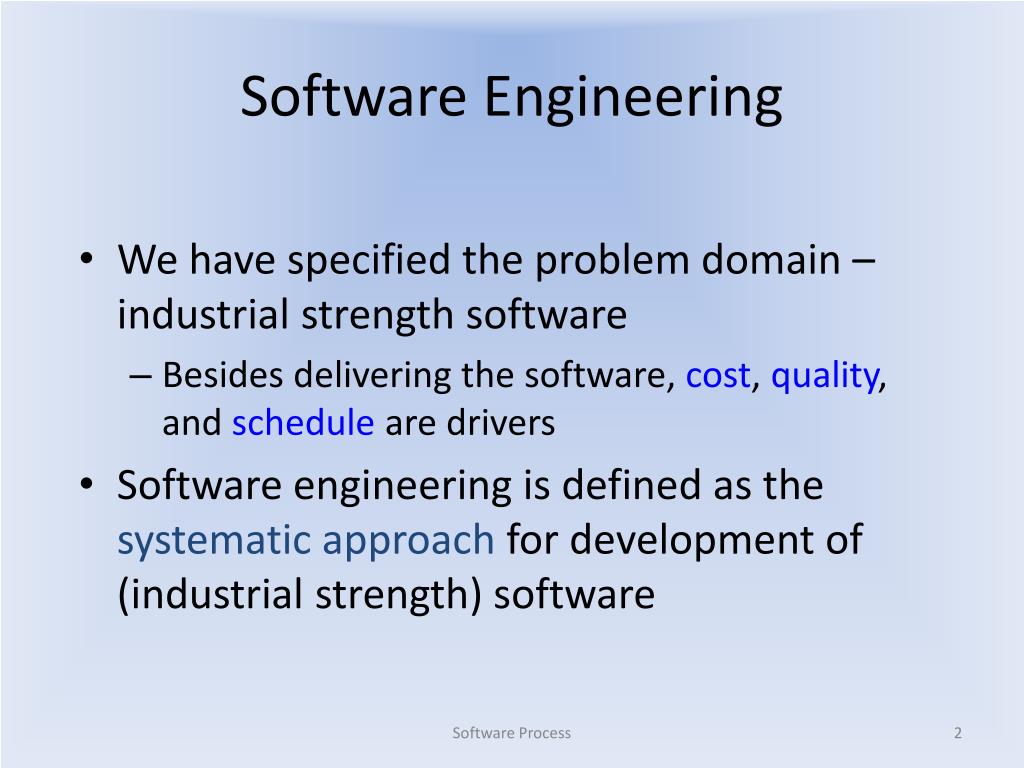 Software Engineering

• We have specified the problem domain – industrial strength software

– Besides delivering the software, cost, quality, and schedule are drivers

• Software engineering is defined as the systematic approach for development of (industrial strength) software

Software Process

2